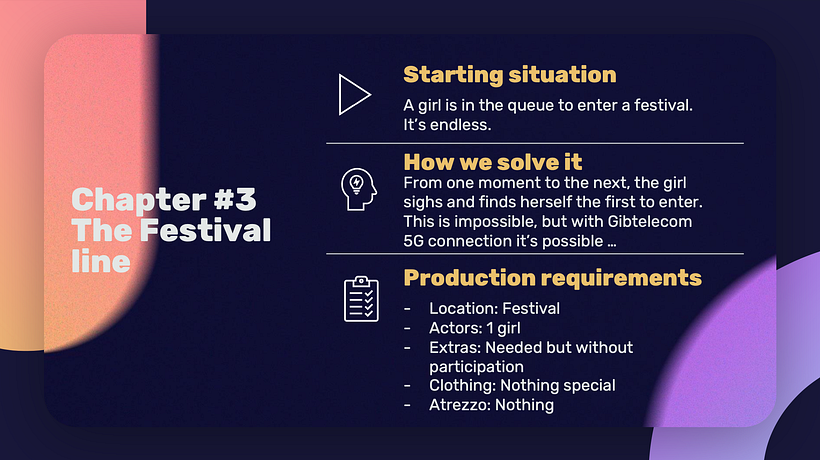 Chapter #3
The Festival line

Starting situation

A girl is in the queue to enter a festival. It's endless.

How we solve it

From one moment to the next, the girl sighs and finds herself the first to enter. This is impossible, but with Gibtelecom 5G connection it's possible ...

Production requirements

- Location: Festival
- Actors: 1 girl
- Extras: Needed but without participation
- Clothing: Nothing special
- Atrezzo: Nothing